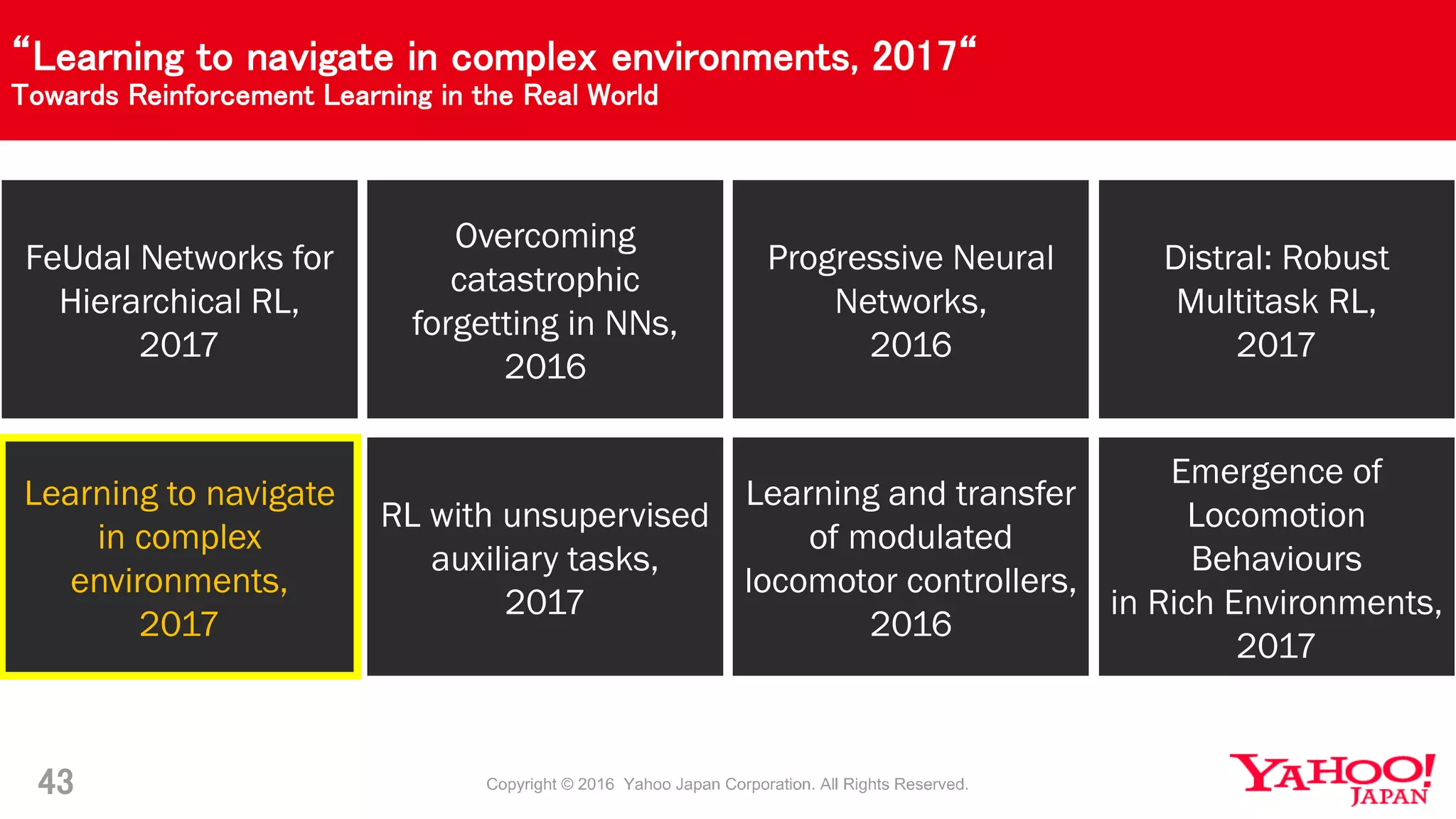 “Learning to navigate in complex environments, 2017“
Towards Reinforcement Learning in the Real World

FeUdal Networks for Hierarchical RL, 2017

Overcoming catastrophic forgetting in NNs, 2016

Progressive Neural Networks, 2016

Distral: Robust Multitask RL, 2017

Learning to navigate in complex environments, 2017

RL with unsupervised auxiliary tasks, 2017

Learning and transfer of modulated locomotor controllers, 2016

Emergence of Locomotion Behaviours in Rich Environments, 2017

43

Copyright © 2016 Yahoo Japan Corporation. All Rights Reserved.

YAHOO! JAPAN